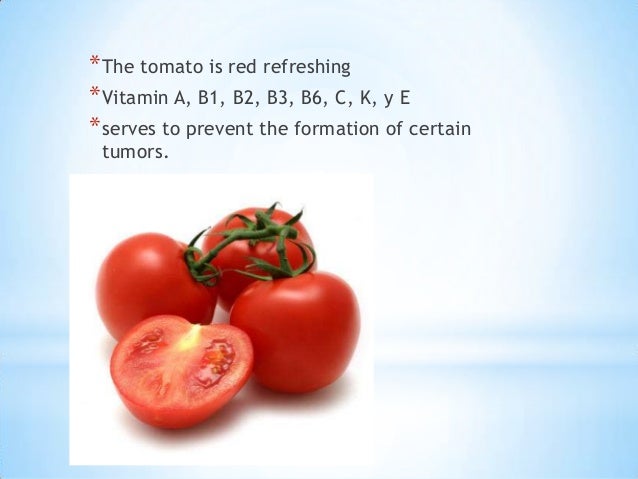 *The tomato is red refreshing
*Vitamin A, B1, B2, B3, B6, C, K, y E
*serves to prevent the formation of certain tumors.